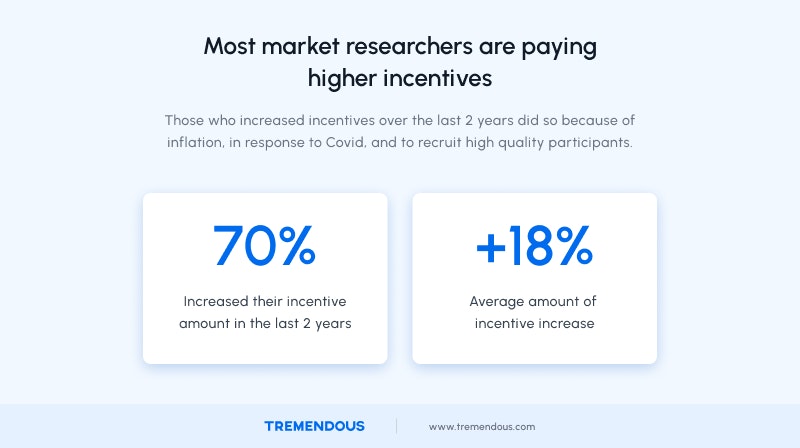 Most market researchers are paying higher incentives

Those who increased incentives over the last 2 years did so because of inflation, in response to Covid, and to recruit high quality participants.

70%

Increased their incentive amount in the last 2 years

+18%

Average amount of incentive increase

TREMENDOUS

www.tremendous.com